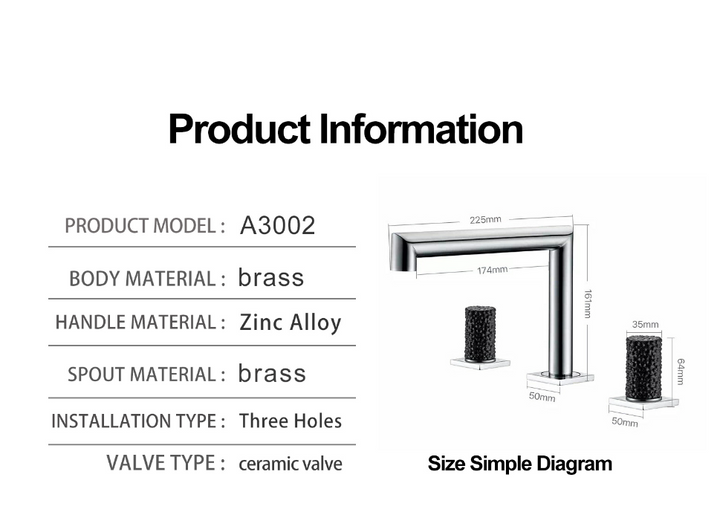 Product Information

PRODUCT MODEL : A3002

BODY MATERIAL : brass

HANDLE MATERIAL : Zinc Alloy

SPOUT MATERIAL : brass

INSTALLATION TYPE : Three Holes

VALVE TYPE : ceramic valve

225mm
174mm
161mm
35mm
64mm
50mm
50mm

Size Simple Diagram